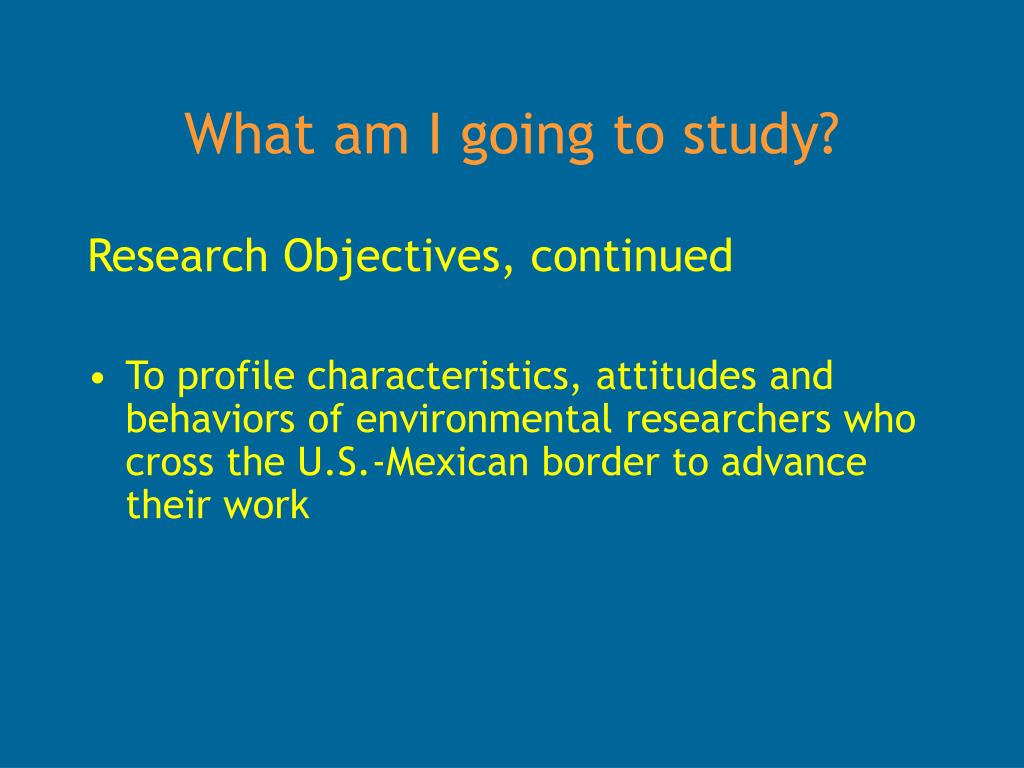 What am I going to study?

Research Objectives, continued

• To profile characteristics, attitudes and behaviors of environmental researchers who cross the U.S.-Mexican border to advance their work